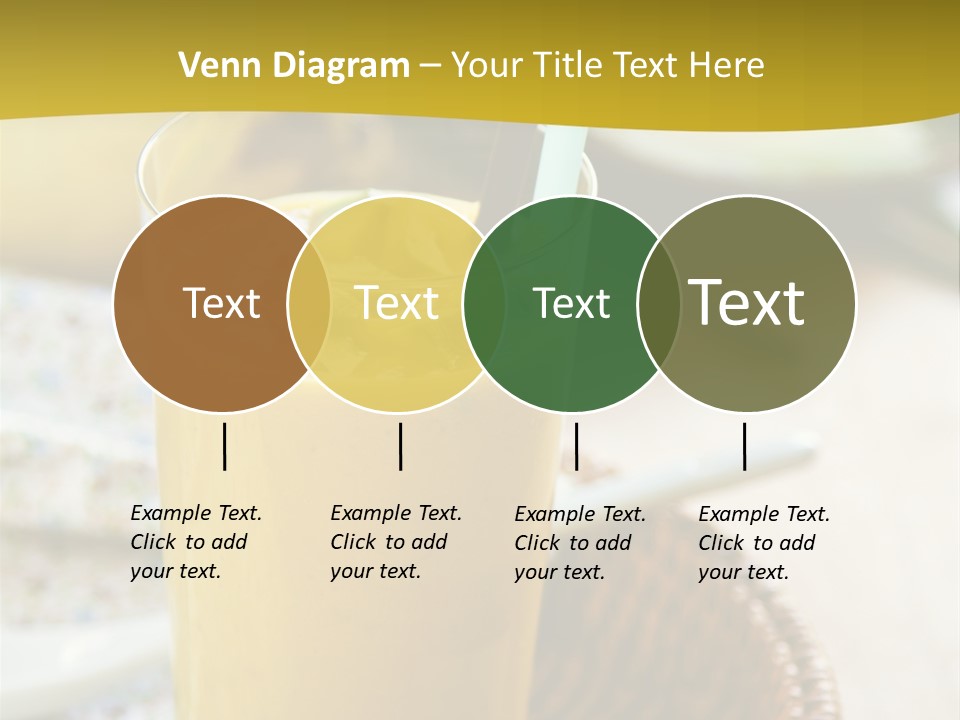 Venn Diagram – Your Title Text Here

Text

Text

Text

Text

Example Text. Click to add your text.

Example Text. Click to add your text.

Example Text. Click to add your text.

Example Text. Click to add your text.